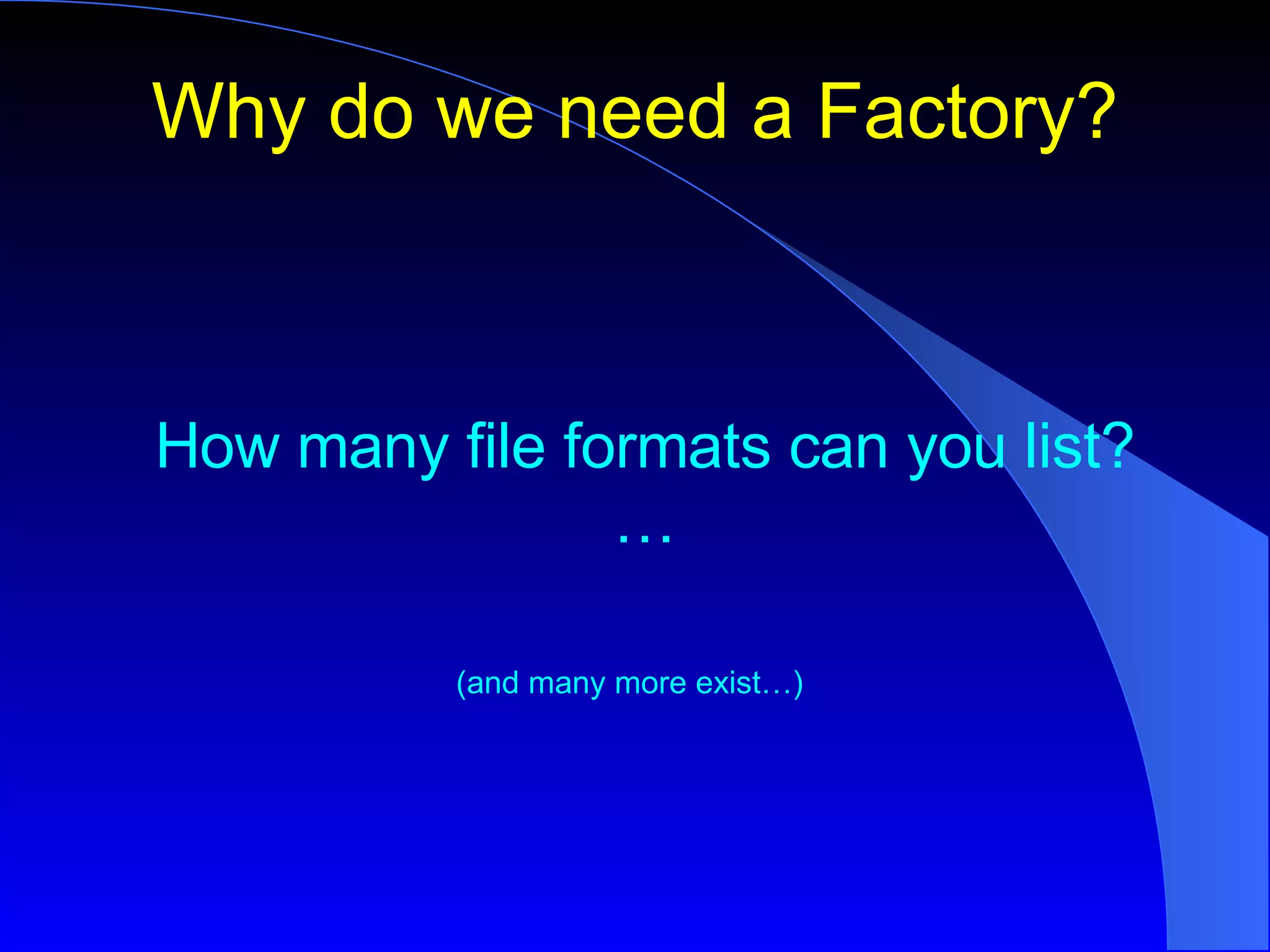 Why do we need a Factory?

How many file formats can you list?

…

(and many more exist…)